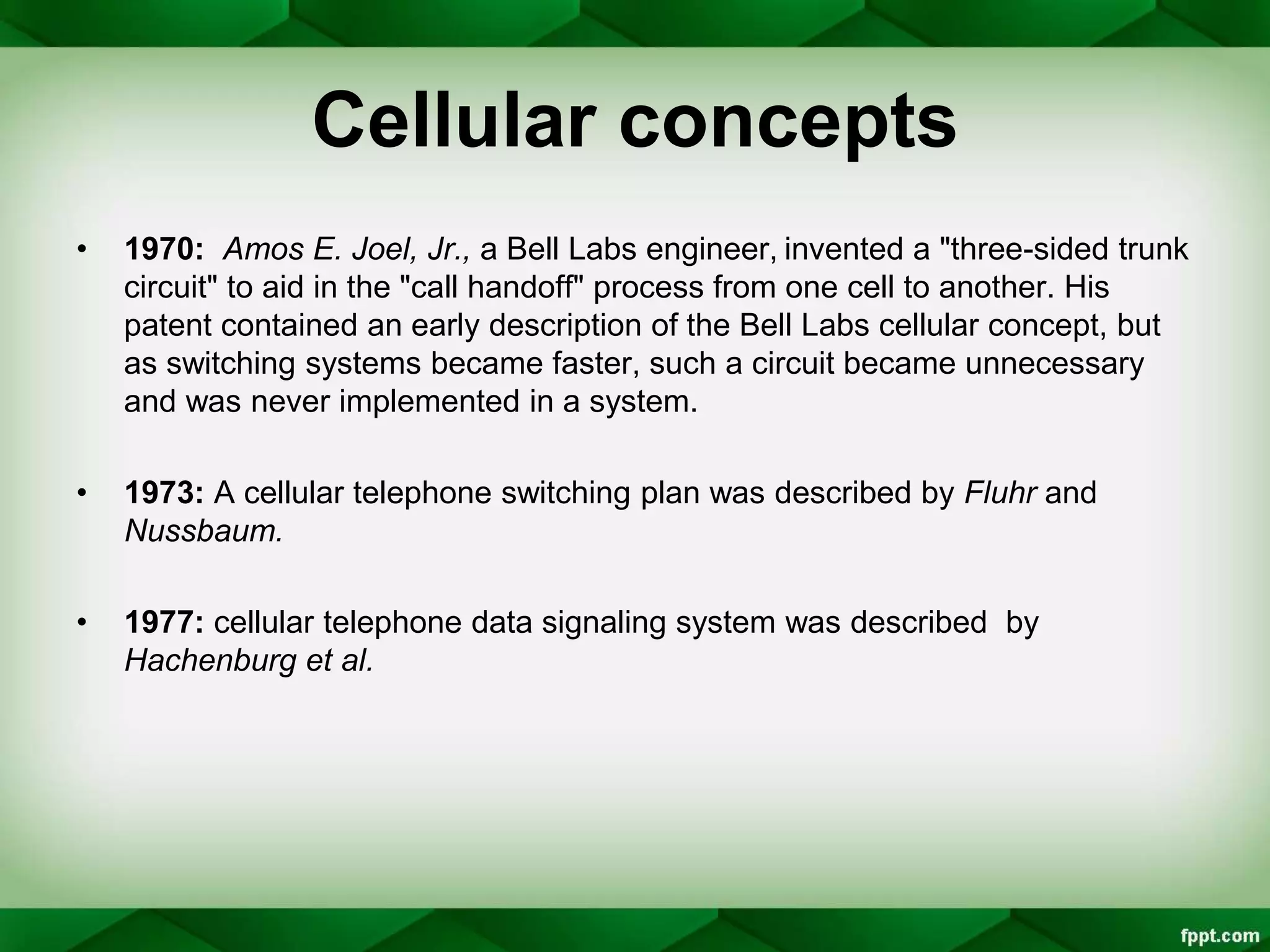 Cellular concepts

• 1970: Amos E. Joel, Jr., a Bell Labs engineer, invented a "three-sided trunk circuit" to aid in the "call handoff" process from one cell to another. His patent contained an early description of the Bell Labs cellular concept, but as switching systems became faster, such a circuit became unnecessary and was never implemented in a system.

• 1973: A cellular telephone switching plan was described by Fluhr and Nussbaum.

• 1977: cellular telephone data signaling system was described by Hachenburg et al.

fppt.com